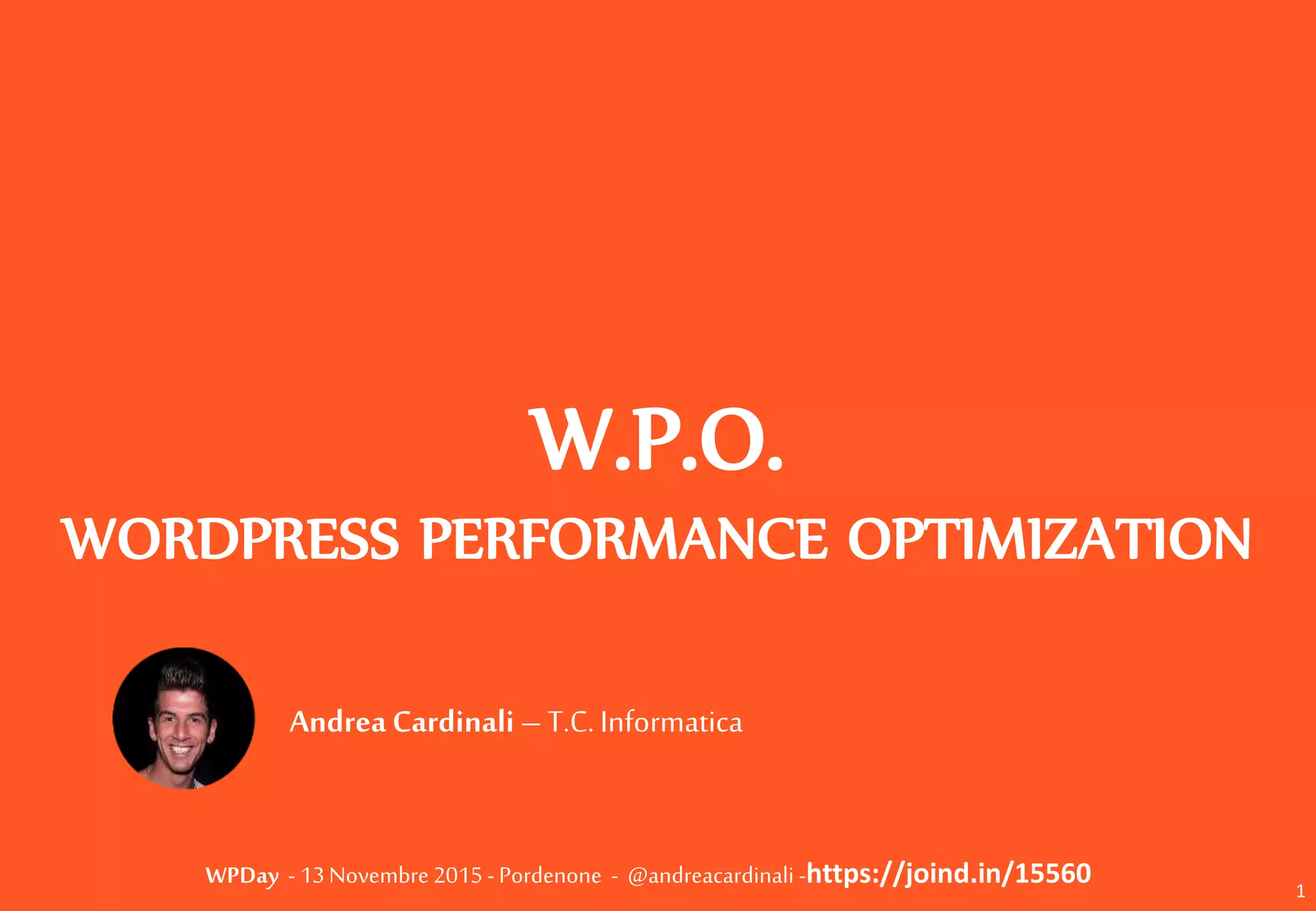 W.P.O.

WORDPRESS PERFORMANCE OPTIMIZATION

Andrea Cardinali – T.C. Informatica

WPDay - 13 Novembre 2015 - Pordenone - @andreacardinali -https://joind.in/15560

1